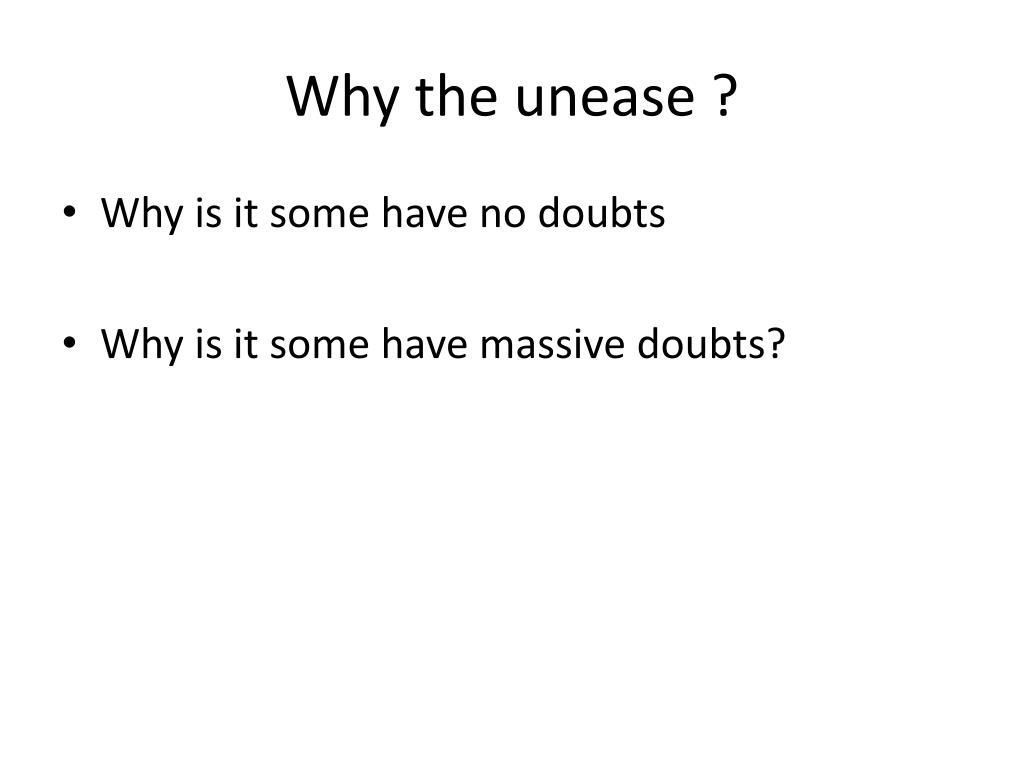 Why the unease ?

• Why is it some have no doubts

• Why is it some have massive doubts?